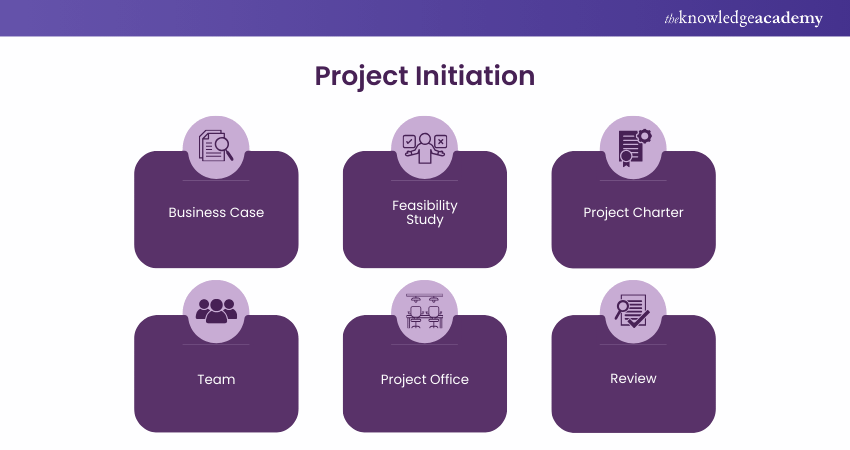 theknowledgeacademy

Project Initiation

Business Case

Feasibility Study

Project Charter

Team

Project Office

Review